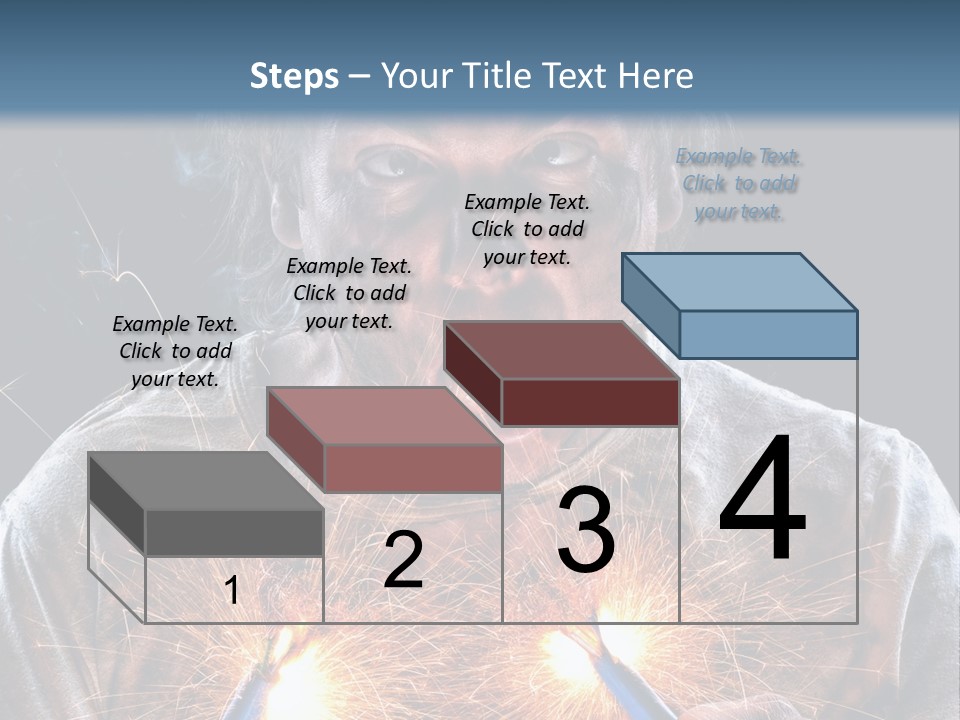 Steps – Your Title Text Here

Example Text. Click to add your text.

Example Text. Click to add your text.

Example Text. Click to add your text.

Example Text. Click to add your text.

1

2

3

4